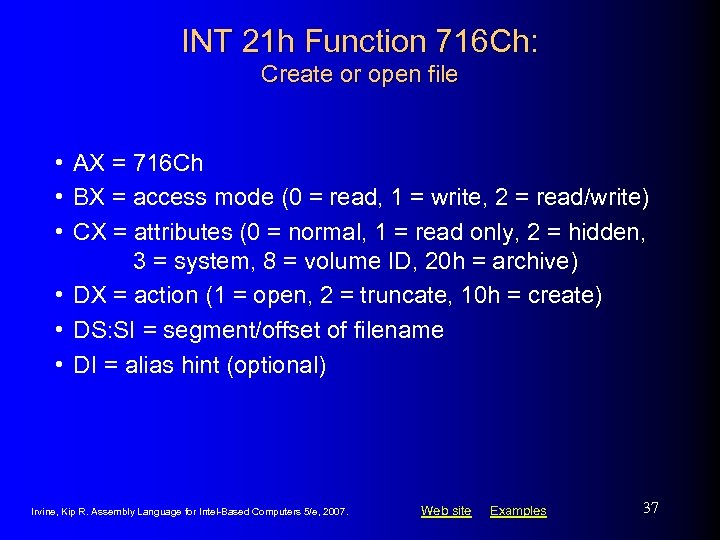 INT 21h Function 716Ch:
Create or open file

• AX = 716Ch
• BX = access mode (0 = read, 1 = write, 2 = read/write)
• CX = attributes (0 = normal, 1 = read only, 2 = hidden, 3 = system, 8 = volume ID, 20h = archive)
• DX = action (1 = open, 2 = truncate, 10h = create)
• DS:SI = segment/offset of filename
• DI = alias hint (optional)

Irvine, Kip R. Assembly Language for Intel-Based Computers 5/e, 2007.

Web site Examples

37